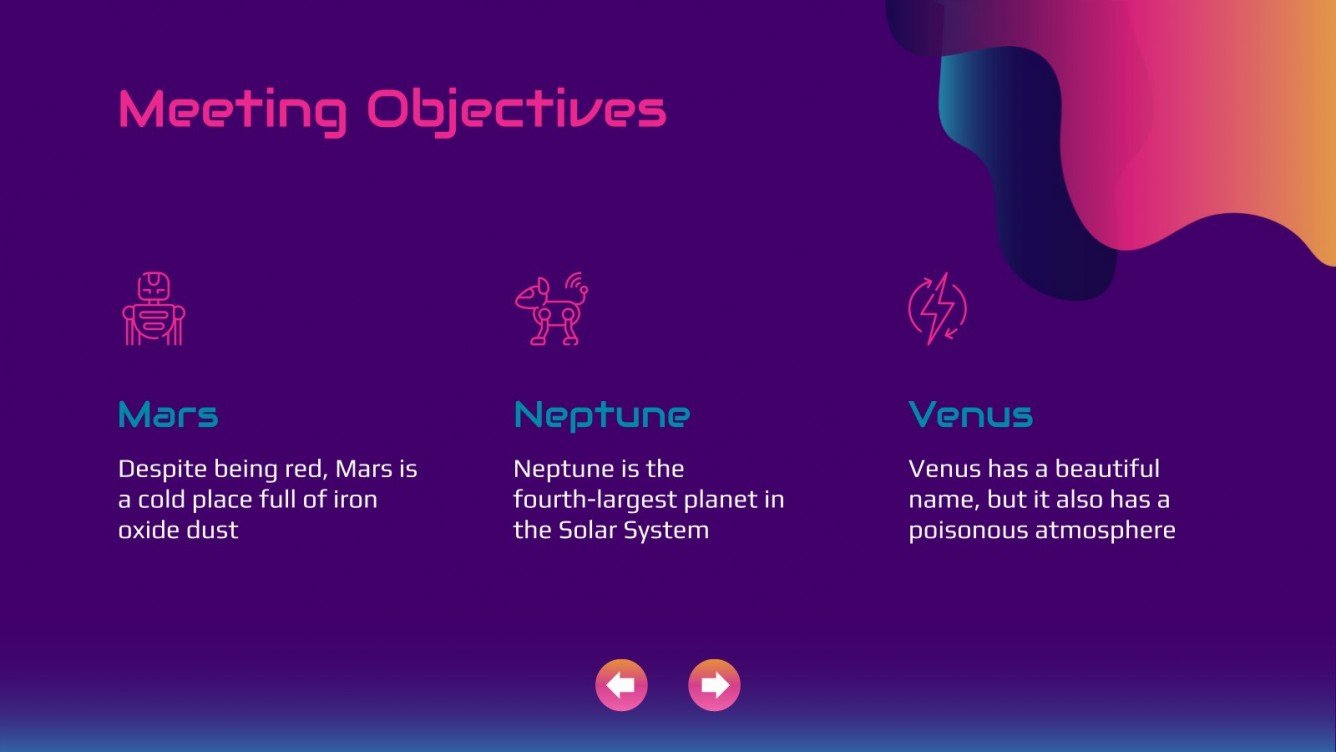 Meeting Objectives

Mars

Despite being red, Mars is a cold place full of iron oxide dust

Neptune

Neptune is the fourth-largest planet in the Solar System

Venus

Venus has a beautiful name, but it also has a poisonous atmosphere